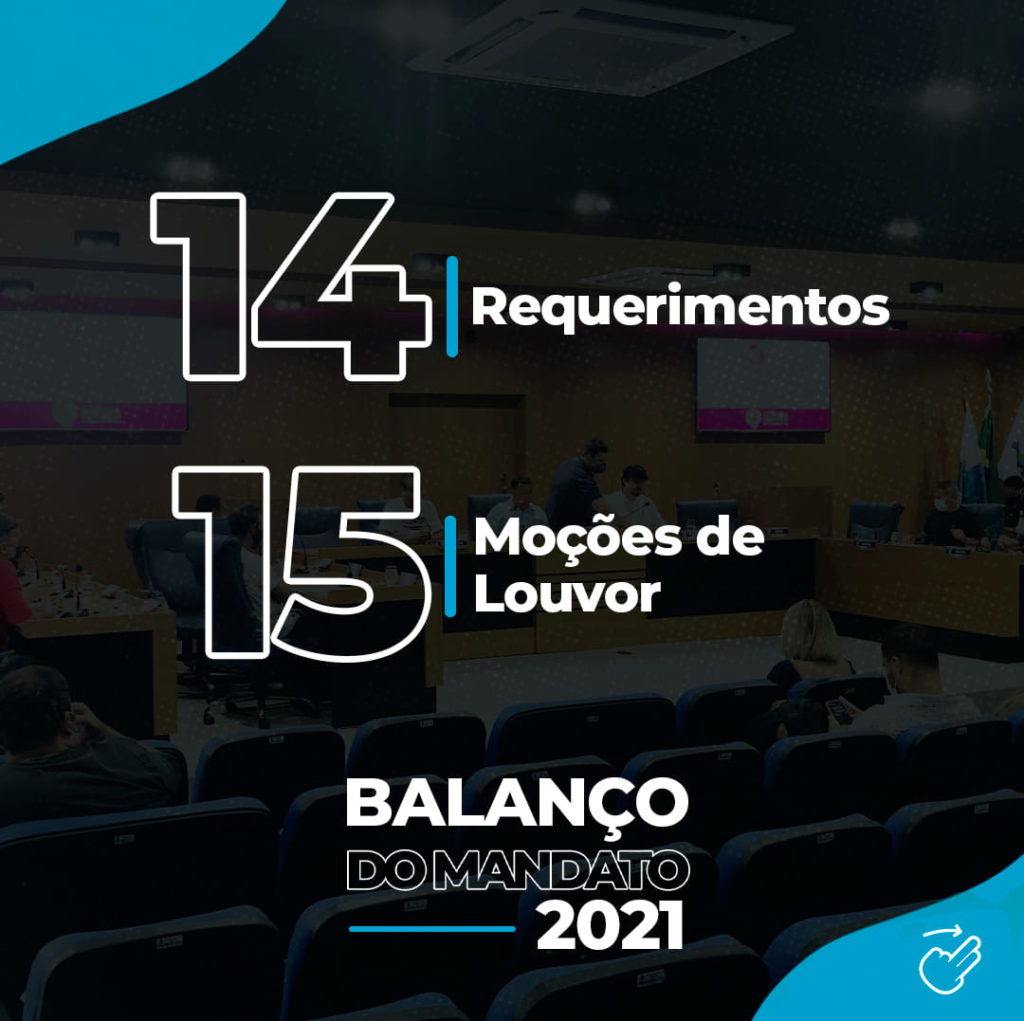 14 Requerimentos

15 Moções de Louvor

BALANÇO
DO MANDATO
2021